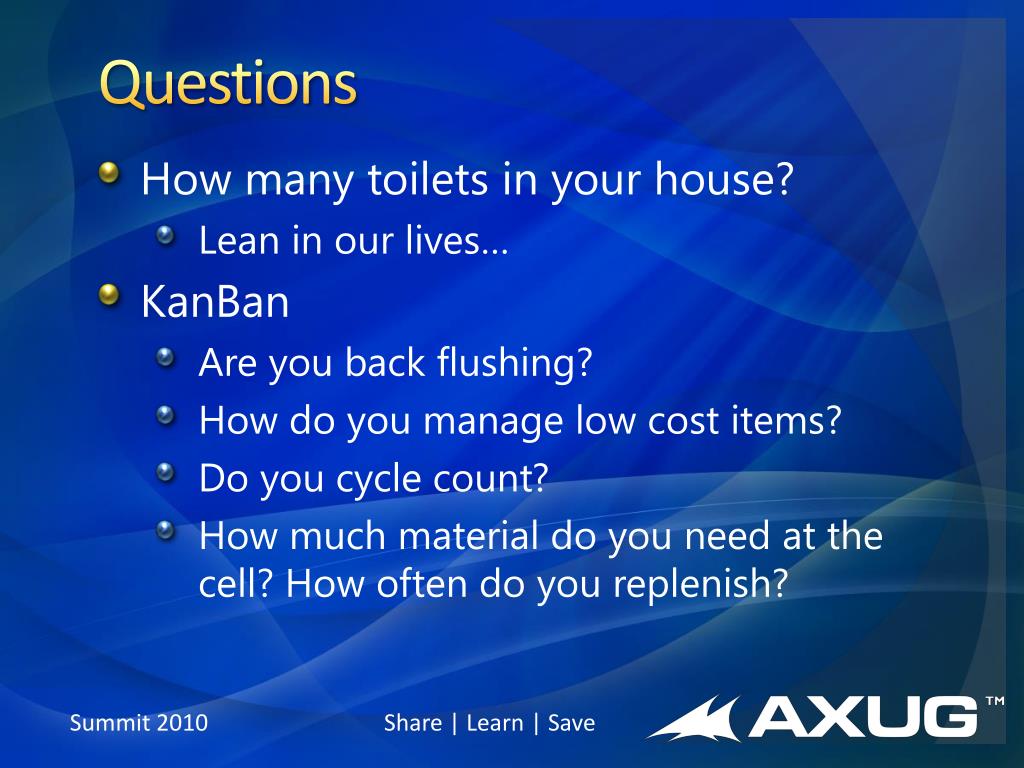 Questions

How many toilets in your house?

Lean in our lives…

KanBan

Are you back flushing?

How do you manage low cost items?

Do you cycle count?

How much material do you need at the cell? How often do you replenish?

Summit 2010

Share | Learn | Save

AXUG™